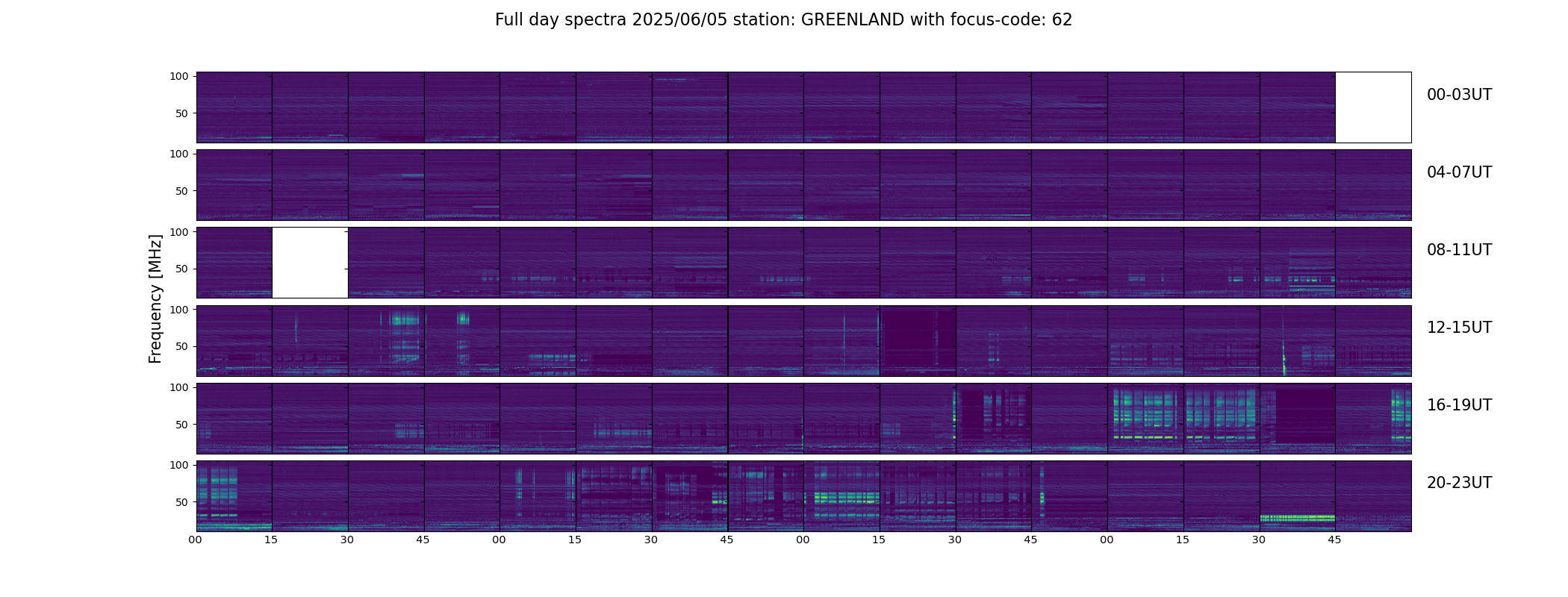 Full day spectra 2025/06/05 station: GREENLAND with focus-code: 62

Frequency [MHz]

100
50
00-03UT

100
50
04-07UT

100
50
08-11UT

100
50
12-15UT

100
50
16-19UT

100
50
20-23UT

00 15 30 45 00 15 30 45 00 15 30 45 00 15 30 45